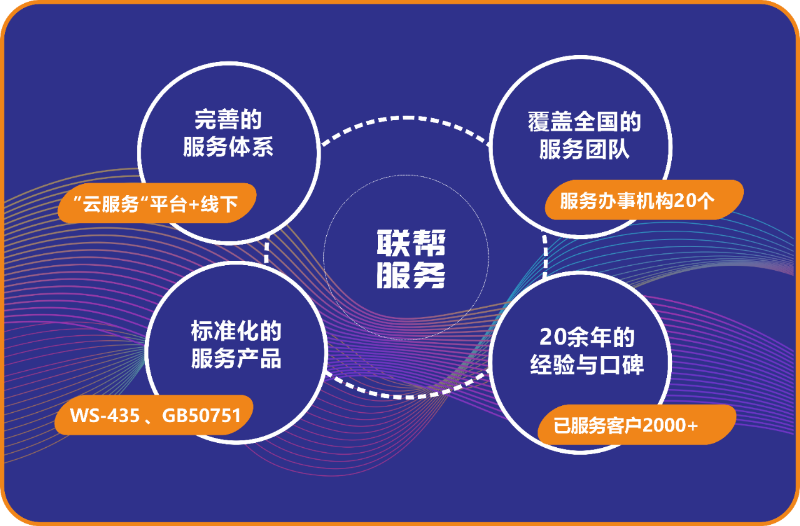 完善的
服务体系

“云服务”平台+线下

覆盖全国的
服务团队

服务办事机构20个

联帮
服务

标准化的
服务产品

WS-435 、GB50751

20余年的
经验与口碑

已服务客户2000+